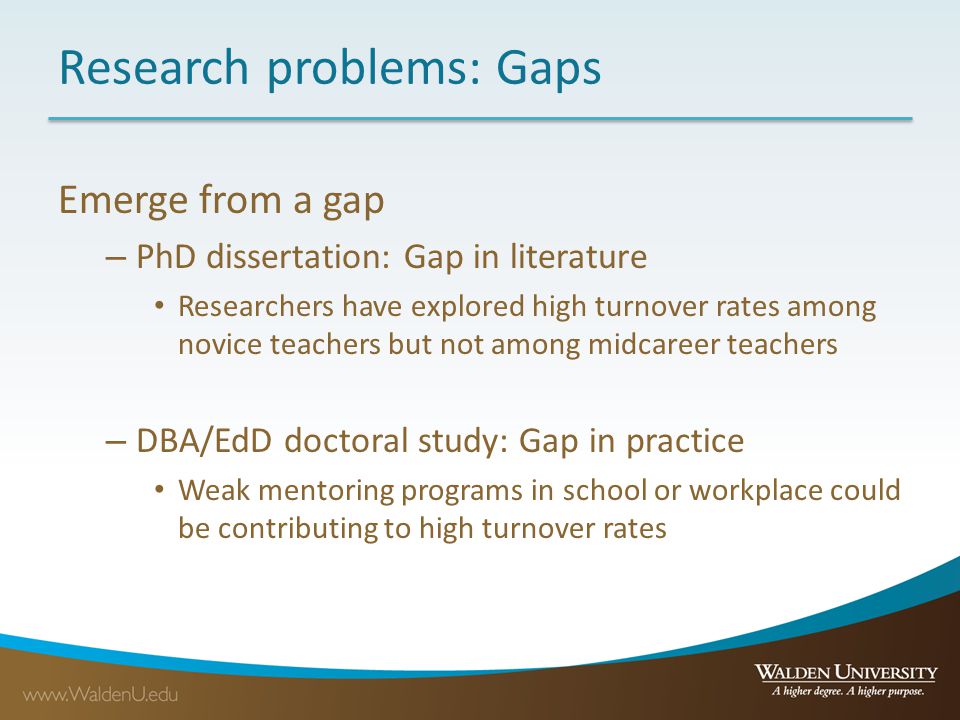 Research problems: Gaps

Emerge from a gap

– PhD dissertation: Gap in literature

• Researchers have explored high turnover rates among novice teachers but not among midcareer teachers

– DBA/EdD doctoral study: Gap in practice

• Weak mentoring programs in school or workplace could be contributing to high turnover rates

www.WaldenU.edu

WALDEN UNIVERSITY
A higher degree. A higher purpose.